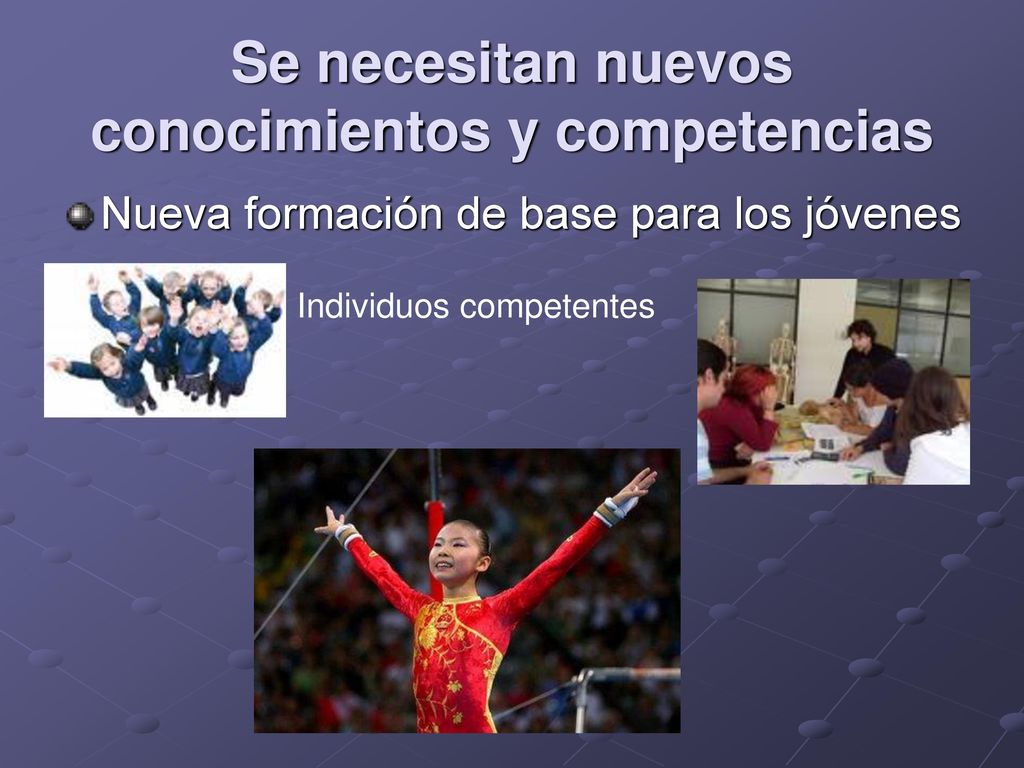 Se necesitan nuevos conocimientos y competencias

Nueva formación de base para los jóvenes

Individuos competentes